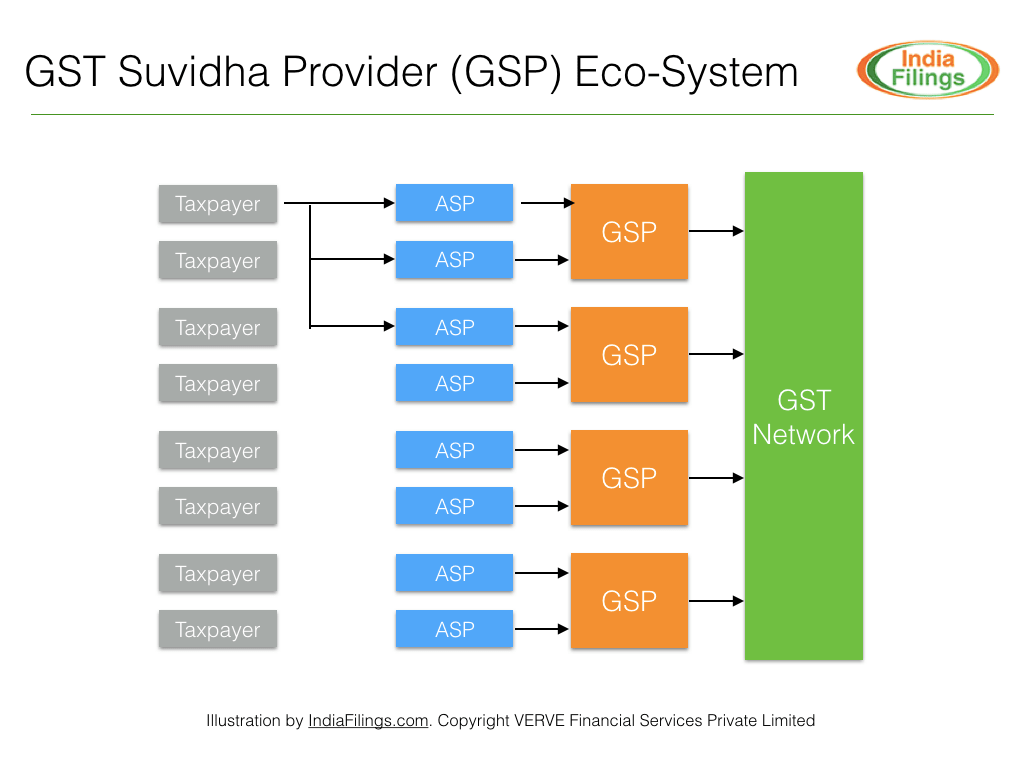 GST Suvidha Provider (GSP) Eco-System

India Filings

Taxpayer
Taxpayer
Taxpayer
Taxpayer
Taxpayer
Taxpayer
Taxpayer
Taxpayer

ASP
ASP
ASP
ASP
ASP
ASP
ASP
ASP

GSP
GSP
GSP
GSP

GST Network

Illustration by IndiaFilings.com. Copyright VERVE Financial Services Private Limited